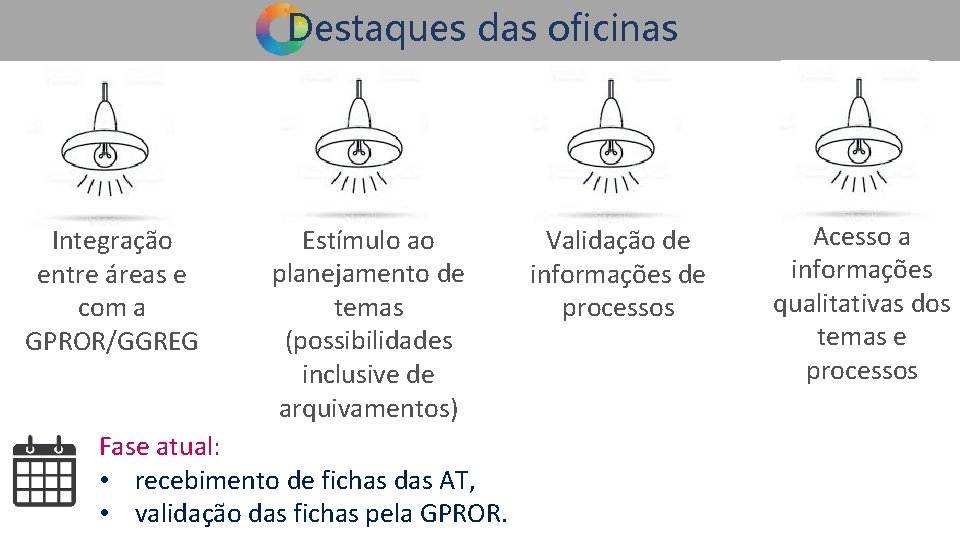 Destaques das oficinas

Integração entre áreas e com a GPROR/GGREG

Estímulo ao planejamento de temas (possibilidades inclusive de arquivamentos)

Validação de informações de processos

Acesso a informações qualitativas dos temas e processos

Fase atual:
• recebimento de fichas das AT,
• validação das fichas pela GPROR.